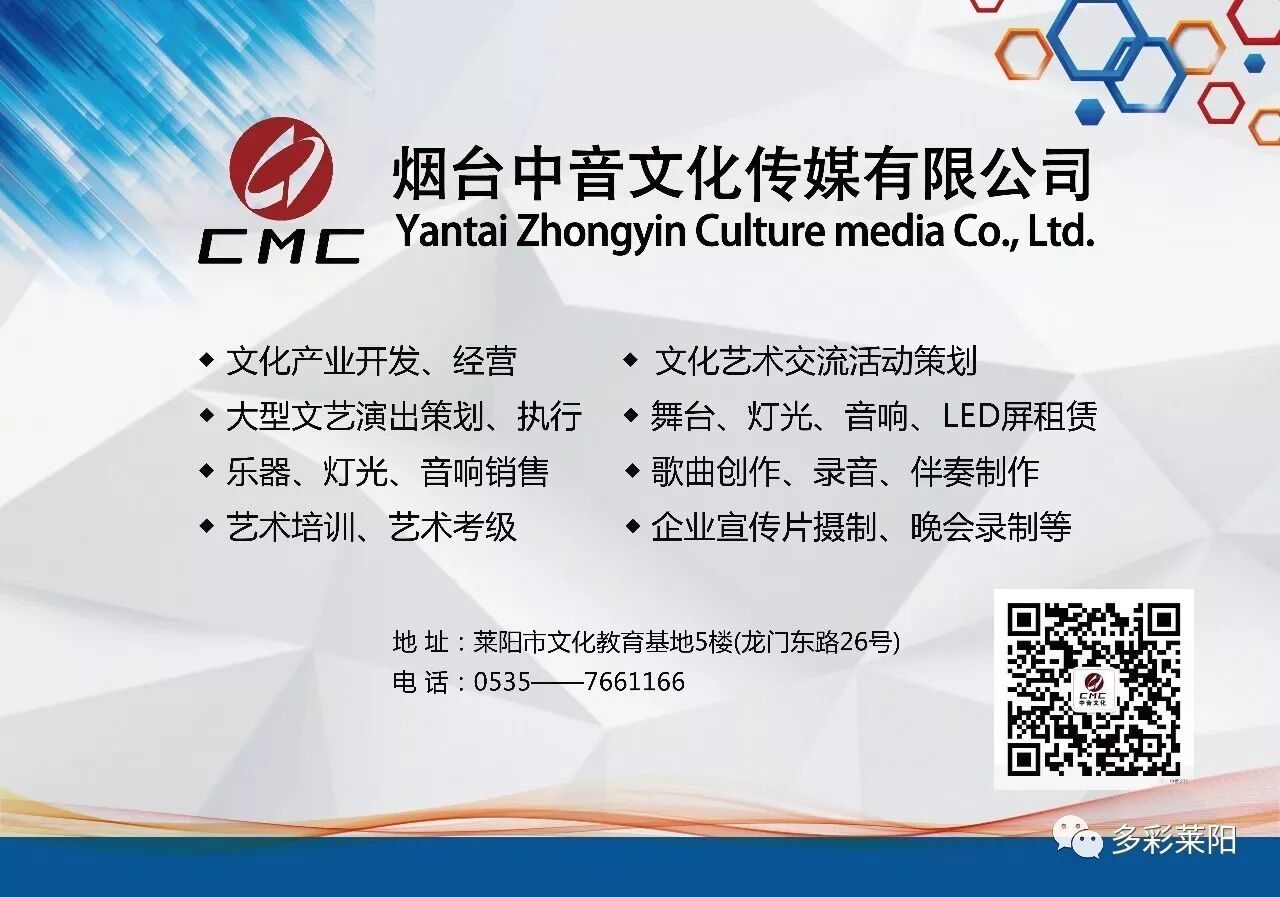 CMC

烟台中音文化传媒有限公司
Yantai Zhongyin Culture media Co., Ltd.

◆ 文化产业开发、经营
◆ 大型文艺演出策划、执行
◆ 乐器、灯光、音响销售
◆ 艺术培训、艺术考级

◆ 文化艺术交流活动策划
◆ 舞台、灯光、音响、LED屏租赁
◆ 歌曲创作、录音、伴奏制作
◆ 企业宣传片摄制、晚会录制等

地 址：莱阳市文化教育基地5楼(龙门东路26号)
电 话：0535——7661166

CMC
中音文化

多彩莱阳